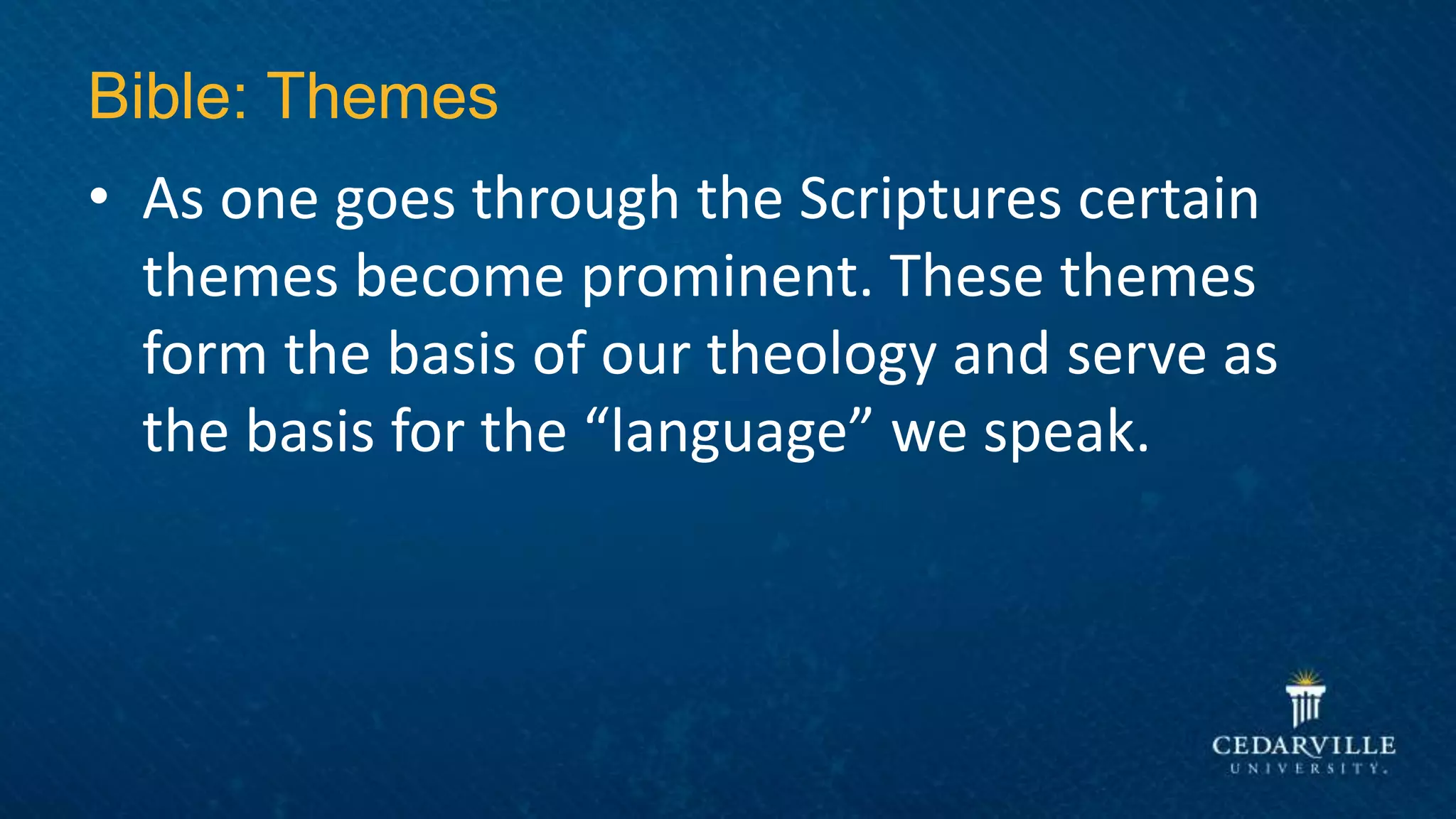 Bible: Themes

• As one goes through the Scriptures certain themes become prominent. These themes form the basis of our theology and serve as the basis for the “language” we speak.

CEDARVILLE
UNIVERSITY.